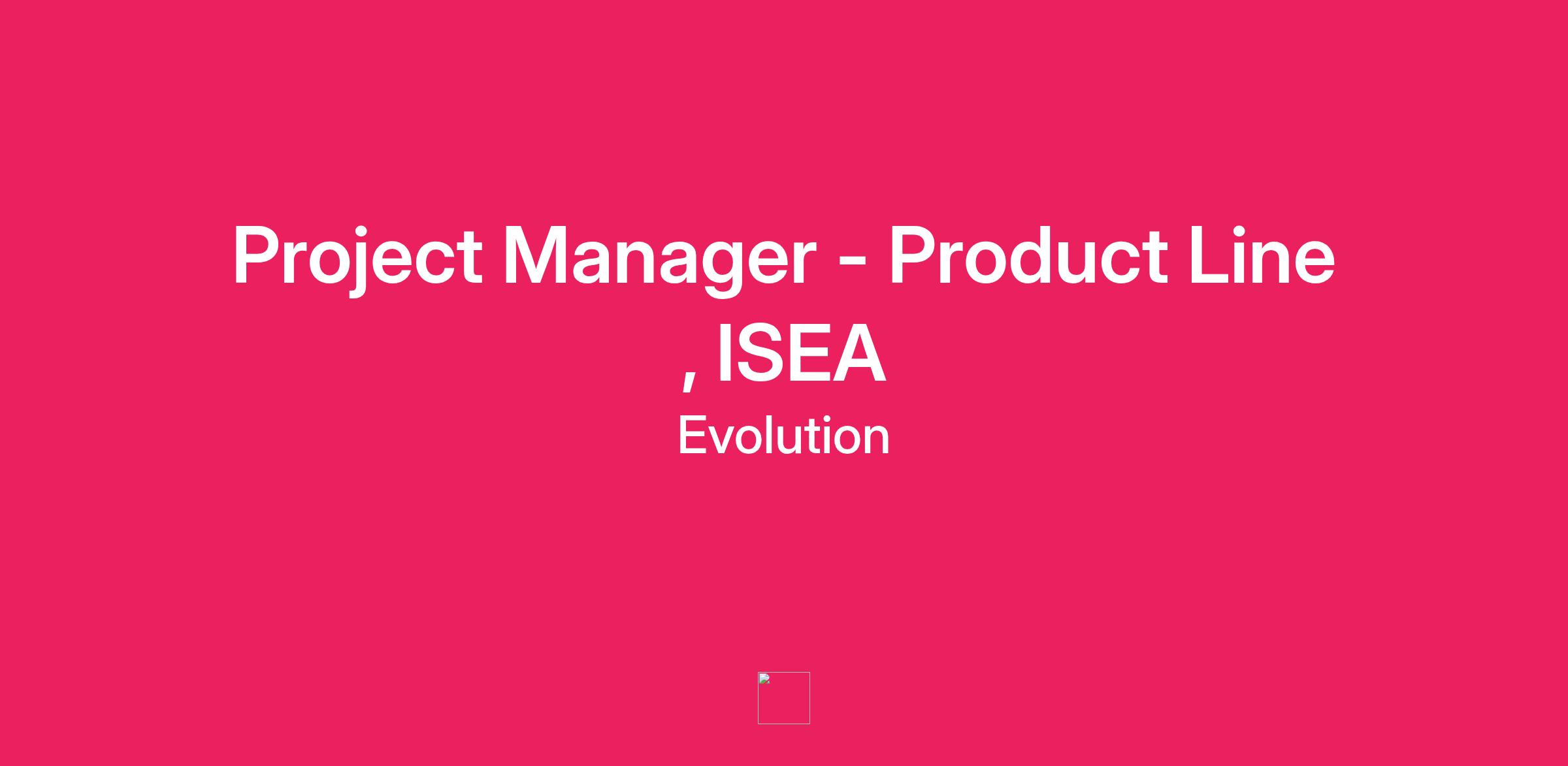 Project Manager - Product Line , ISEA

Evolution